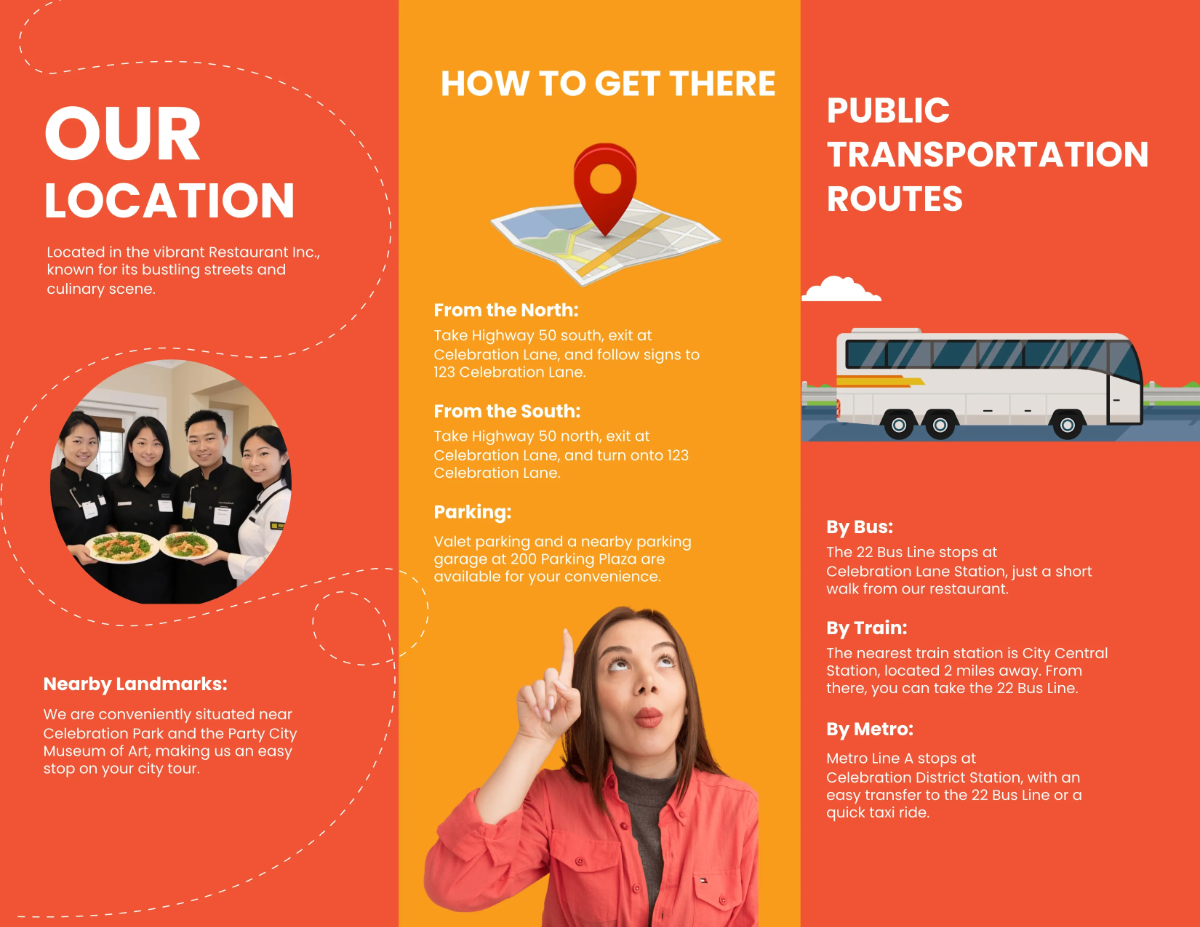 OUR LOCATION

Located in the vibrant Restaurant Inc., known for its bustling streets and culinary scene.

Nearby Landmarks:

We are conveniently situated near Celebration Park and the Party City Museum of Art, making us an easy stop on your city tour.

HOW TO GET THERE

From the North:

Take Highway 50 south, exit at Celebration Lane, and follow signs to 123 Celebration Lane.

From the South:

Take Highway 50 north, exit at Celebration Lane, and turn onto 123 Celebration Lane.

Parking:

Valet parking and a nearby parking garage at 200 Parking Plaza are available for your convenience.

PUBLIC TRANSPORTATION ROUTES

By Bus:

The 22 Bus Line stops at Celebration Lane Station, just a short walk from our restaurant.

By Train:

The nearest train station is City Central Station, located 2 miles away. From there, you can take the 22 Bus Line.

By Metro:

Metro Line A stops at Celebration District Station, with an easy transfer to the 22 Bus Line or a quick taxi ride.